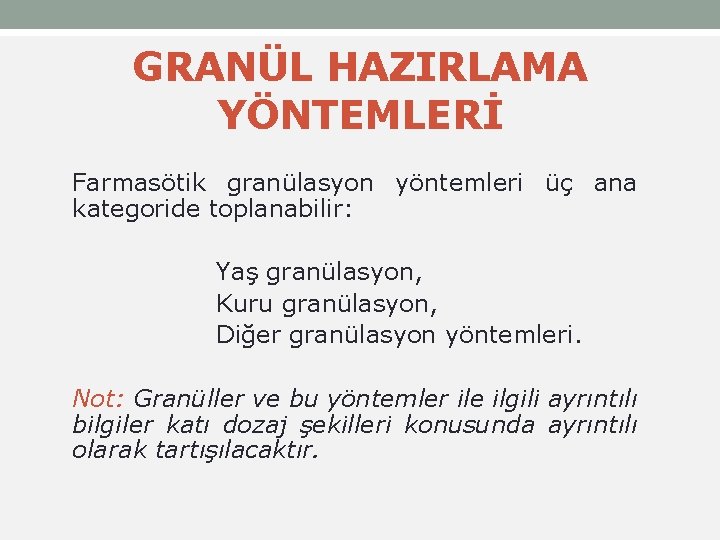 GRANÜL HAZIRLAMA YÖNTEMLERİ

Farmasötik granülasyon yöntemleri üç ana kategoride toplanabilir:

Yaş granülasyon,
Kuru granülasyon,
Diğer granülasyon yöntemleri.

Not: Granüller ve bu yöntemler ile ilgili ayrıntılı bilgiler katı dozaj şekilleri konusunda ayrıntılı olarak tartışılacaktır.